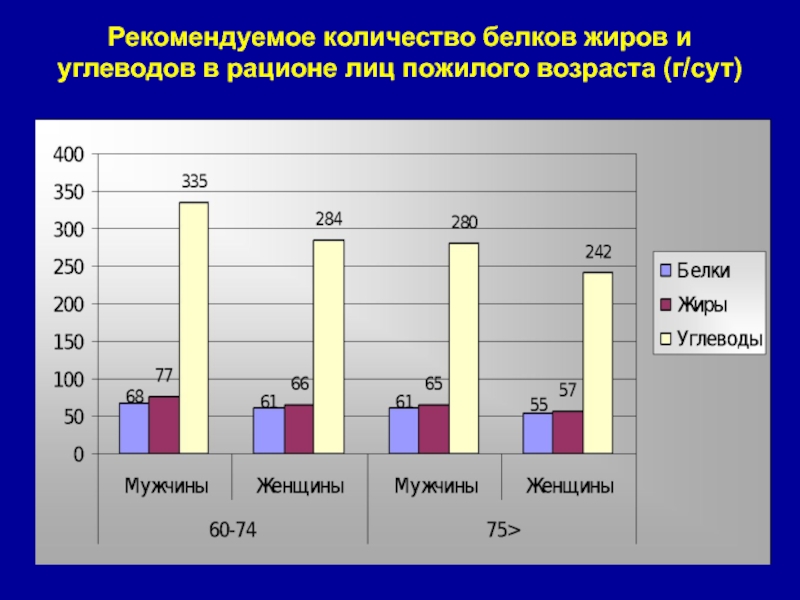 Рекомендуемое количество белков жиров и углеводов в рационе лиц пожилого возраста (г/сут)

400
350
300
250
200
150
100
50
0

68
77
335
61
66
284
61
65
280
55
57
242

Мужчины
Женщины
Мужчины
Женщины
60-74
75>

Белки
Жиры
Углеводы